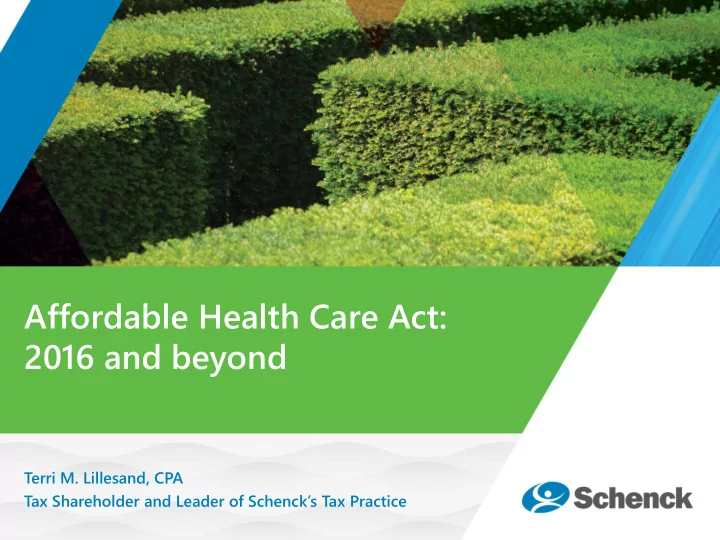 Affordable Health Care Act: 2016 and beyond

Terri M. Lillesand, CPA
Tax Shareholder and Leader of Schenck's Tax Practice

Schenck